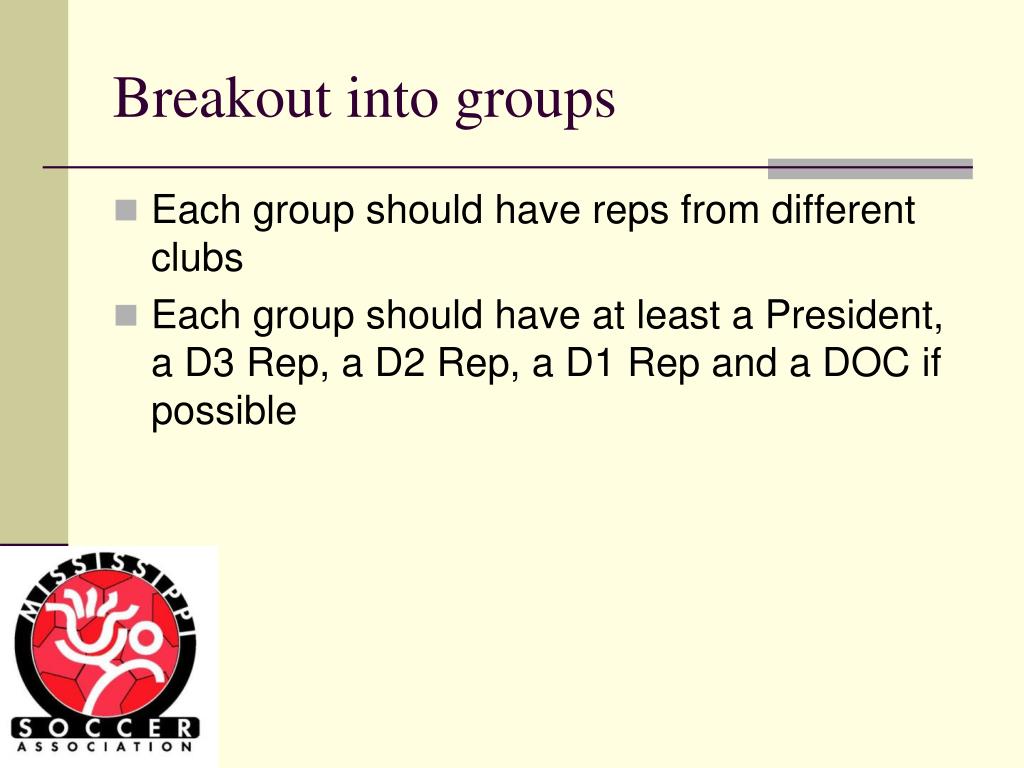 Breakout into groups

Each group should have reps from different clubs

Each group should have at least a President, a D3 Rep, a D2 Rep, a D1 Rep and a DOC if possible

MISSISSIPPI
SOCCER
ASSOCIATION